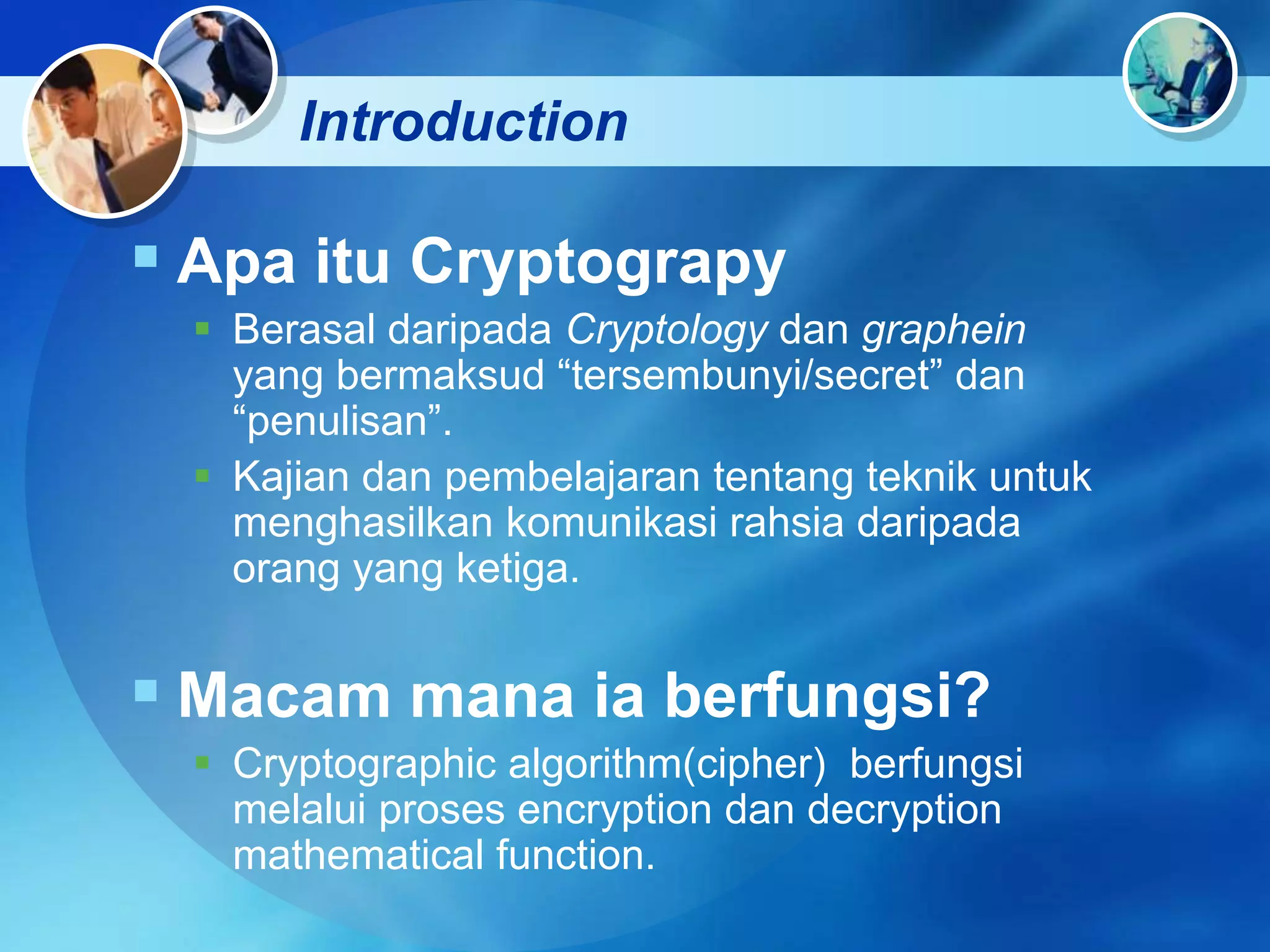 Introduction

Apa itu Cryptograpy

Berasal daripada Cryptology dan graphein yang bermaksud “tersembunyi/secret” dan “penulisan”.

Kajian dan pembelajaran tentang teknik untuk menghasilkan komunikasi rahsia daripada orang yang ketiga.

Macam mana ia berfungsi?

Cryptographic algorithm(cipher) berfungsi melalui proses encryption dan decryption mathematical function.